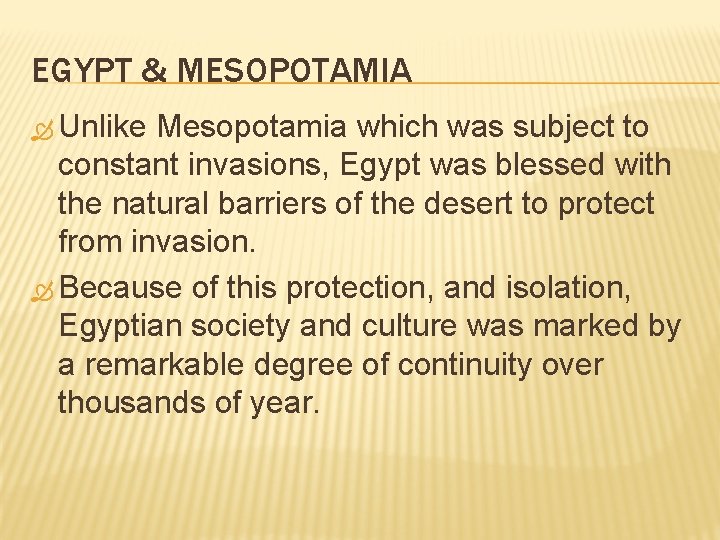 EGYPT & MESOPOTAMIA

Unlike Mesopotamia which was subject to constant invasions, Egypt was blessed with the natural barriers of the desert to protect from invasion.

Because of this protection, and isolation, Egyptian society and culture was marked by a remarkable degree of continuity over thousands of year.